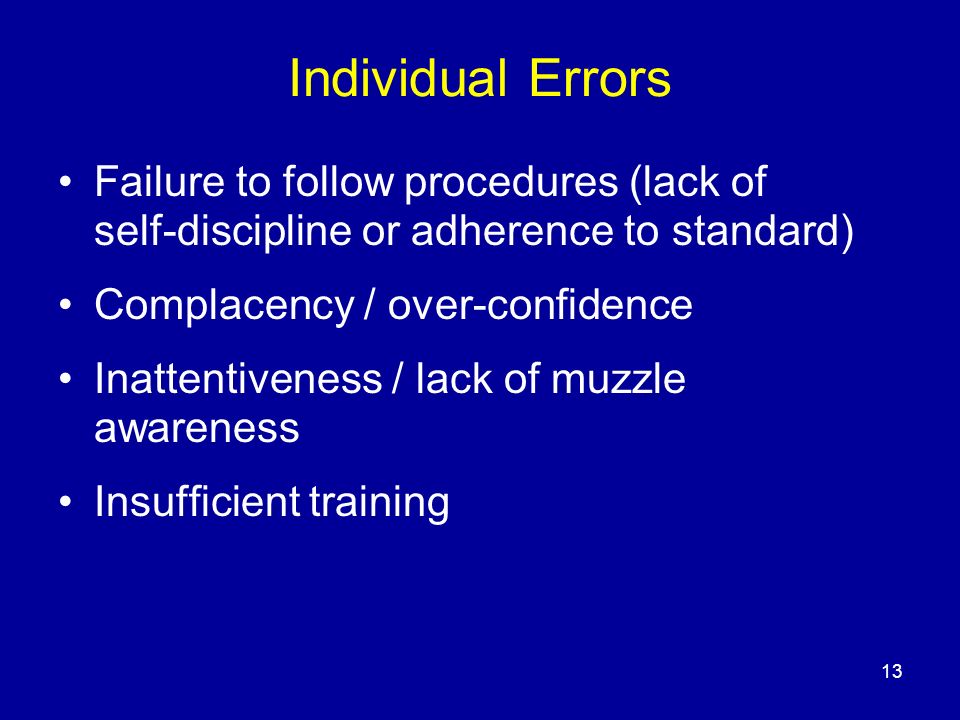 Individual Errors

• Failure to follow procedures (lack of self-discipline or adherence to standard)
• Complacency / over-confidence
• Inattentiveness / lack of muzzle awareness
• Insufficient training

13